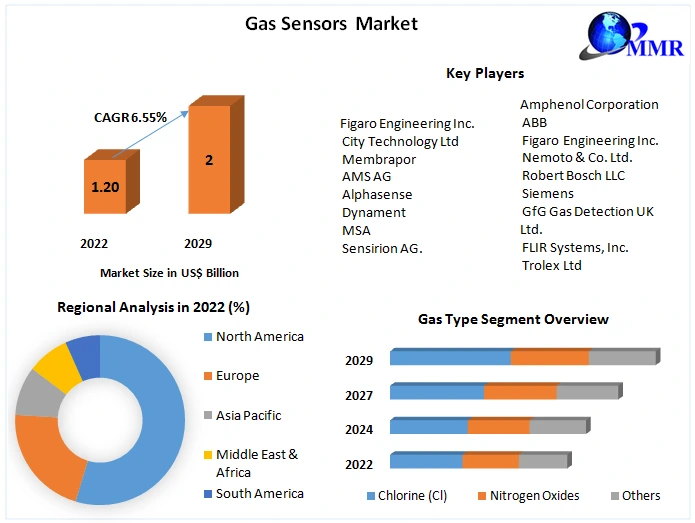 Gas Sensors Market

MMR

CAGR 6.55%

1.20

2

2022

2029

Market Size in US$ Billion

Key Players

Figaro Engineering Inc.
City Technology Ltd
Membrapor
AMS AG
Alphasense
Dynament
MSA
Sensirion AG.

Amphenol Corporation
ABB
Figaro Engineering Inc.
Nemoto & Co. Ltd.
Robert Bosch LLC
Siemens
GfG Gas Detection UK Ltd.
FLIR Systems, Inc.
Trolex Ltd

Regional Analysis in 2022 (%)

North America
Europe
Asia Pacific
Middle East & Africa
South America

Gas Type Segment Overview

2029
2027
2024
2022

Chlorine (Cl)
Nitrogen Oxides
Others